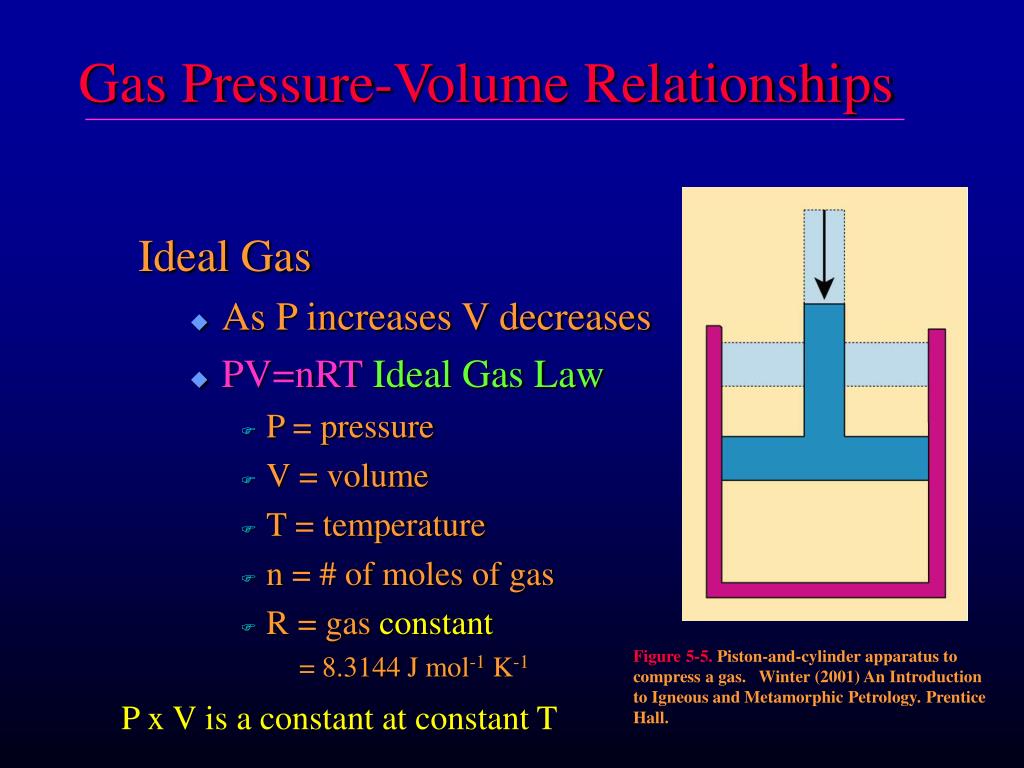 Gas Pressure-Volume Relationships

Ideal Gas

As P increases V decreases

PV=nRT Ideal Gas Law

P = pressure

V = volume

T = temperature

n = # of moles of gas

R = gas constant

= 8.3144 J mol$^{-1}$ K$^{-1}$

P x V is a constant at constant T

Figure 5-5. Piston-and-cylinder apparatus to compress a gas. Winter (2001) An Introduction to Igneous and Metamorphic Petrology. Prentice Hall.